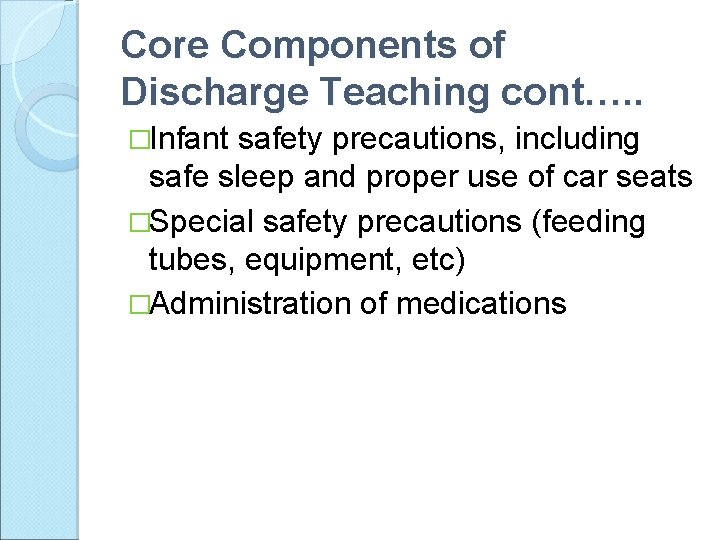 Core Components of Discharge Teaching cont…..

□Infant safety precautions, including safe sleep and proper use of car seats

□Special safety precautions (feeding tubes, equipment, etc)

□Administration of medications